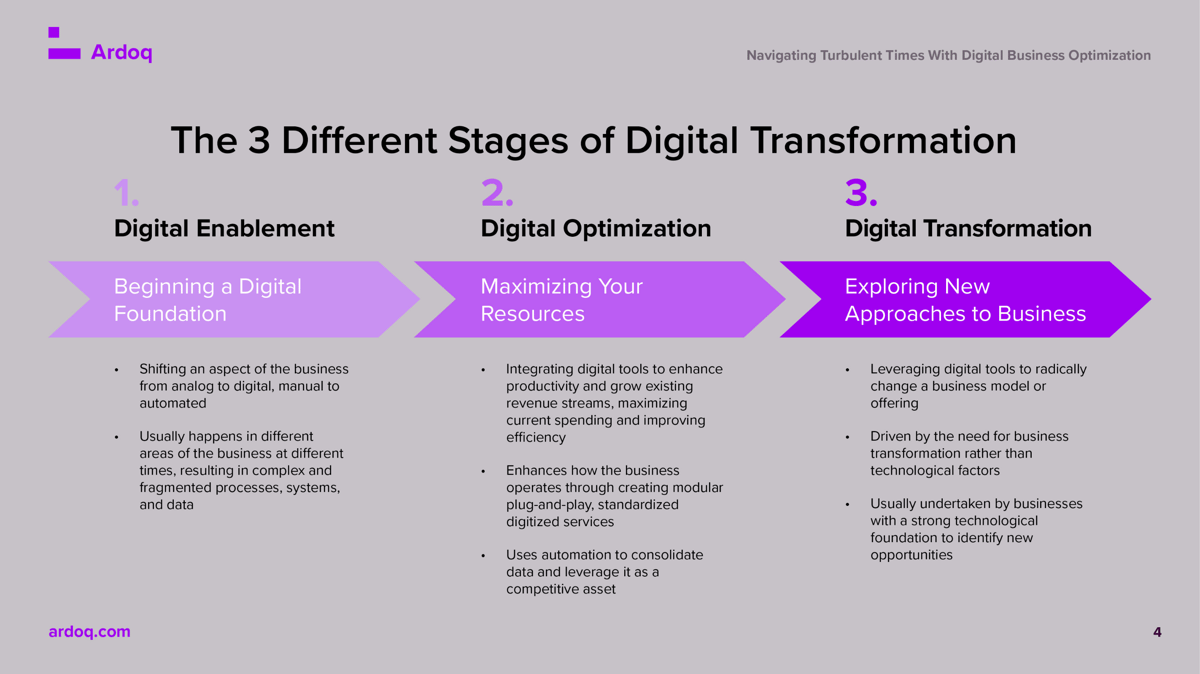 Ardoq

Navigating Turbulent Times With Digital Business Optimization

The 3 Different Stages of Digital Transformation

1.
Digital Enablement

Beginning a Digital Foundation

• Shifting an aspect of the business from analog to digital, manual to automated

• Usually happens in different areas of the business at different times, resulting in complex and fragmented processes, systems, and data

2.
Digital Optimization

Maximizing Your Resources

• Integrating digital tools to enhance productivity and grow existing revenue streams, maximizing current spending and improving efficiency

• Enhances how the business operates through creating modular plug-and-play, standardized digitized services

• Uses automation to consolidate data and leverage it as a competitive asset

3.
Digital Transformation

Exploring New Approaches to Business

• Leveraging digital tools to radically change a business model or offering

• Driven by the need for business transformation rather than technological factors

• Usually undertaken by businesses with a strong technological foundation to identify new opportunities

ardoq.com

4